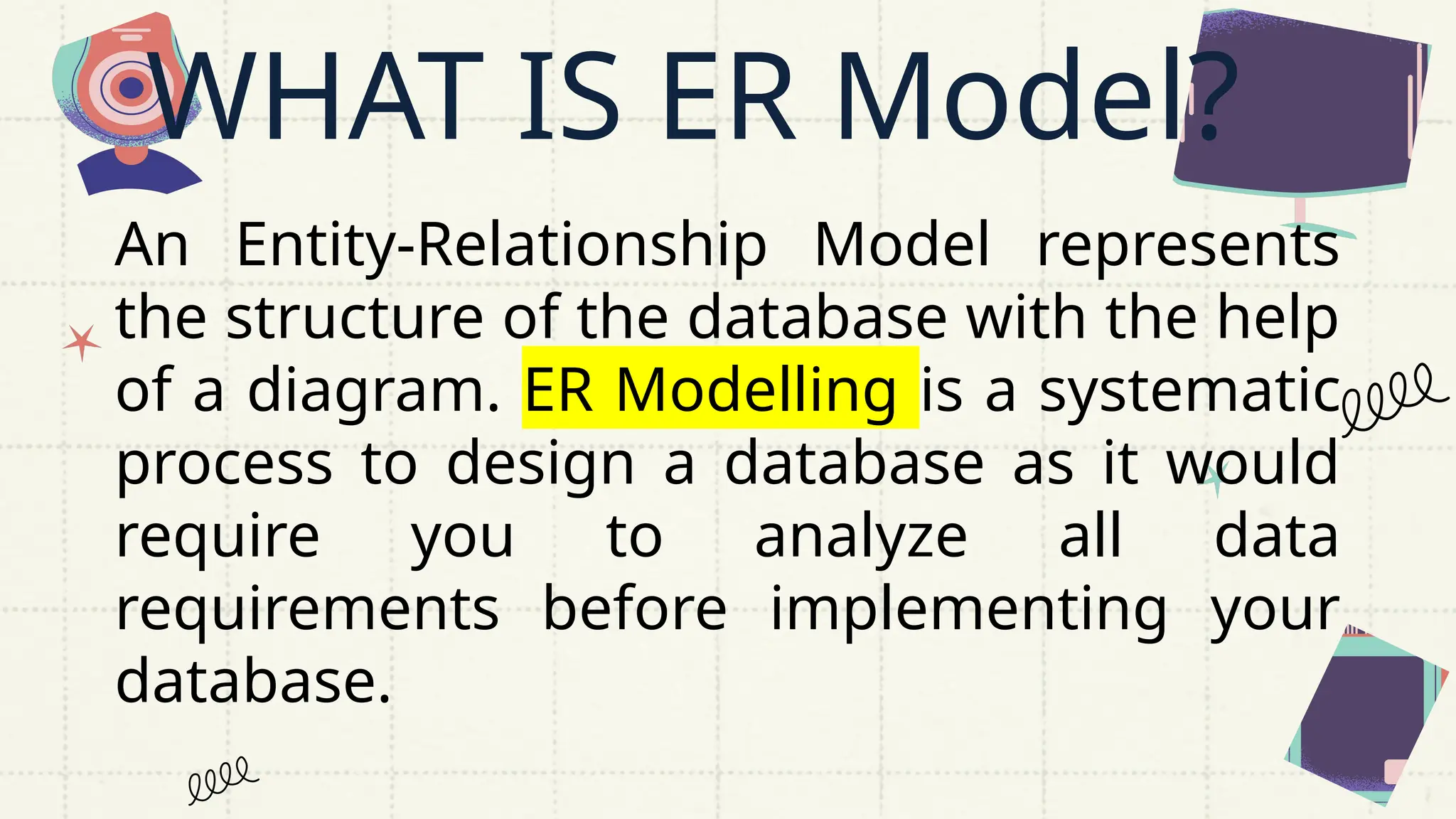 WHAT IS ER Model?

An Entity-Relationship Model represents the structure of the database with the help of a diagram. ER Modelling is a systematic process to design a database as it would require you to analyze all data requirements before implementing your database.